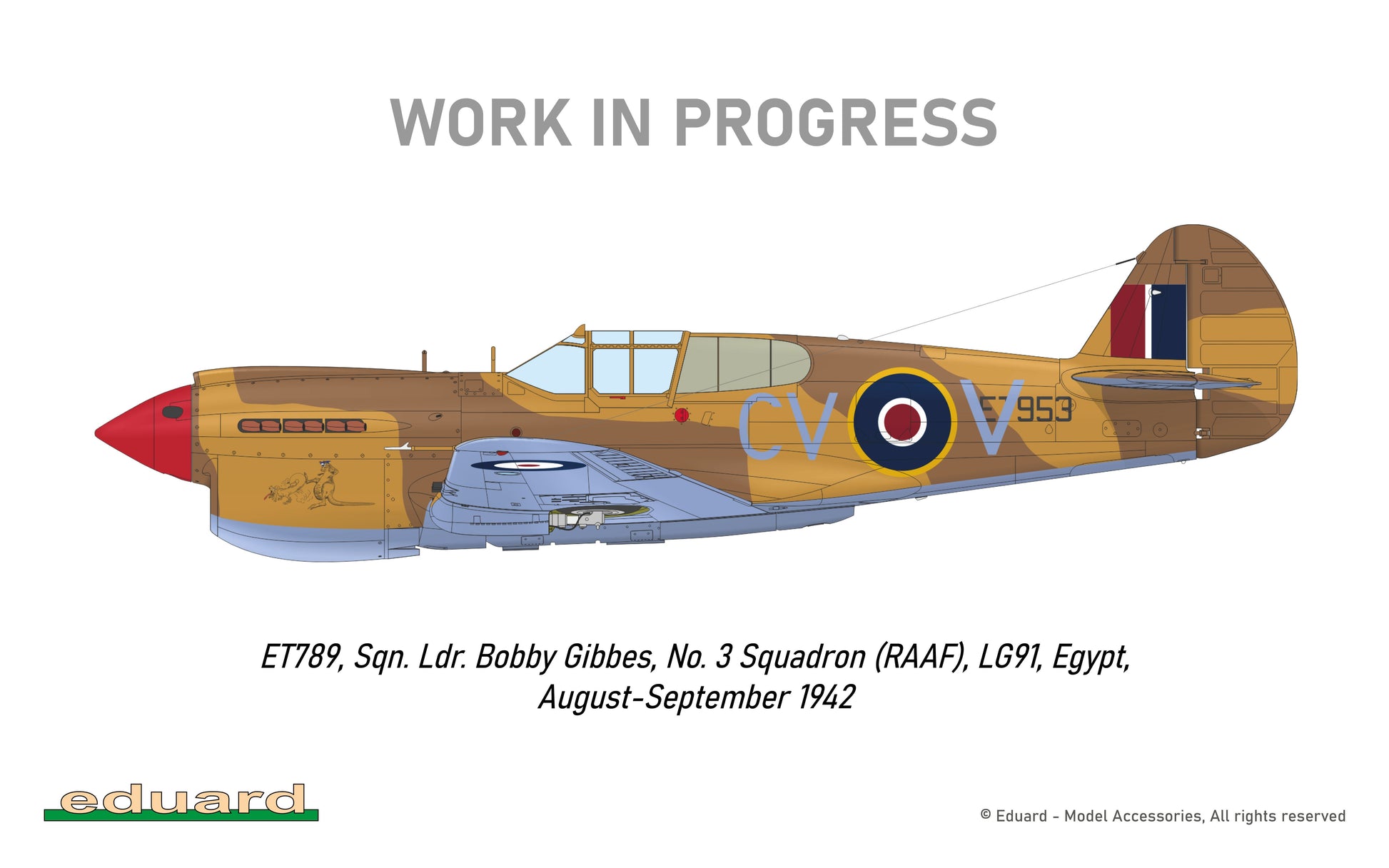 WORK IN PROGRESS

CV V ET953

ET789, Sqn. Ldr. Bobby Gibbes, No. 3 Squadron (RAAF), LG91, Egypt, August-September 1942

eduard

© Eduard - Model Accessories, All rights reserved